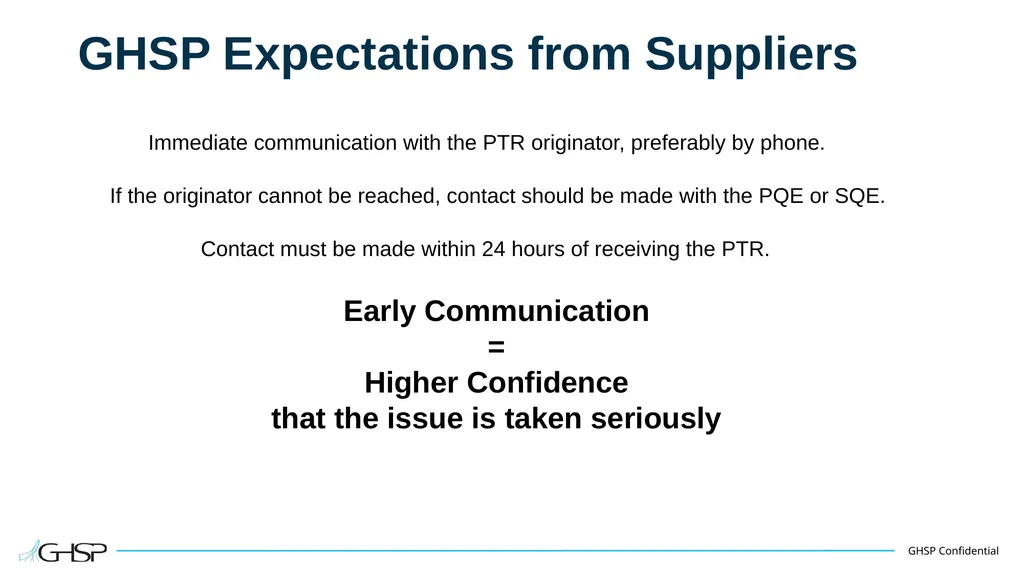 GHSP Expectations from Suppliers

Immediate communication with the PTR originator, preferably by phone.

If the originator cannot be reached, contact should be made with the PQE or SQE.

Contact must be made within 24 hours of receiving the PTR.

Early Communication
=
Higher Confidence
that the issue is taken seriously

GHSP

GHSP Confidential